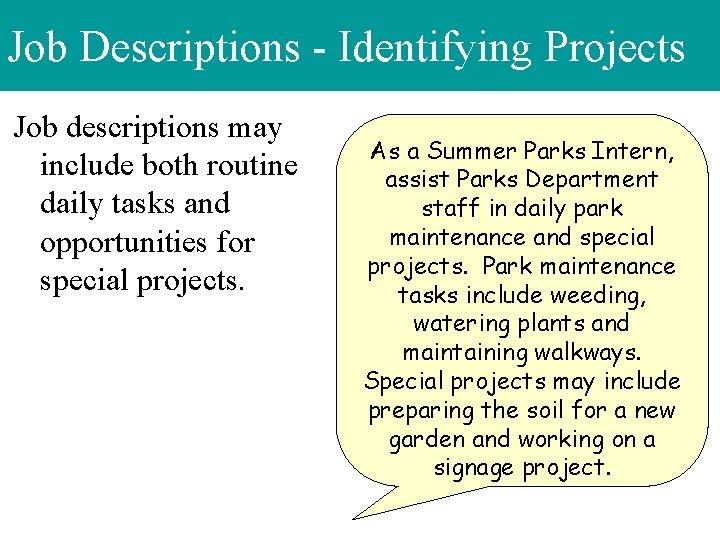 Job Descriptions - Identifying Projects

Job descriptions may include both routine daily tasks and opportunities for special projects.

As a Summer Parks Intern, assist Parks Department staff in daily park maintenance and special projects. Park maintenance tasks include weeding, watering plants and maintaining walkways. Special projects may include preparing the soil for a new garden and working on a signage project.